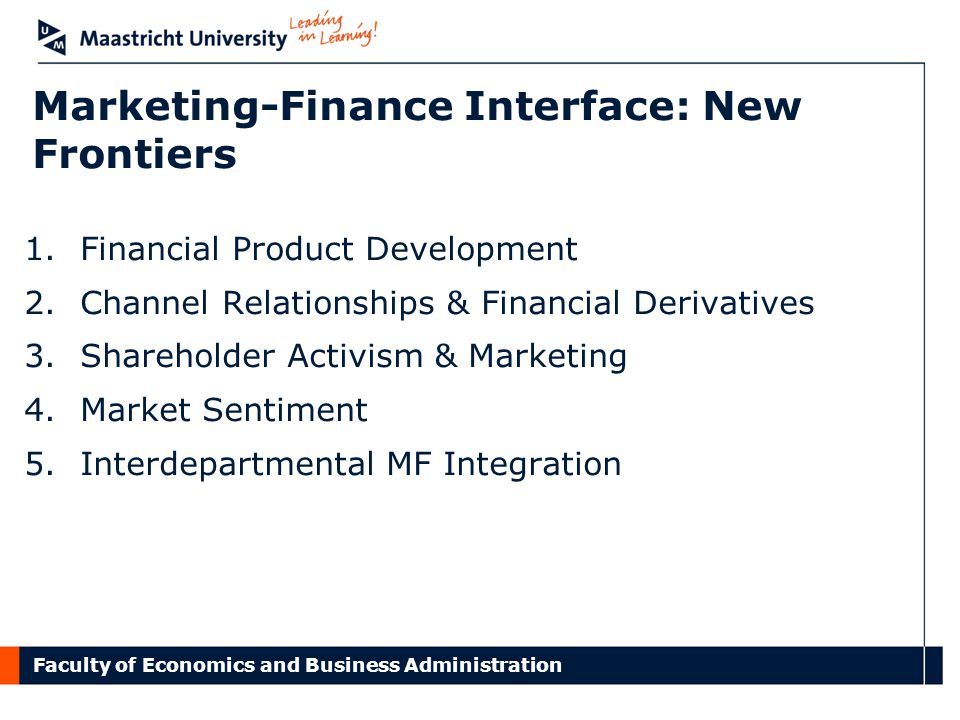 UM Maastricht University Leading in Learning!

Marketing-Finance Interface: New Frontiers

1. Financial Product Development
2. Channel Relationships & Financial Derivatives
3. Shareholder Activism & Marketing
4. Market Sentiment
5. Interdepartmental MF Integration

Faculty of Economics and Business Administration